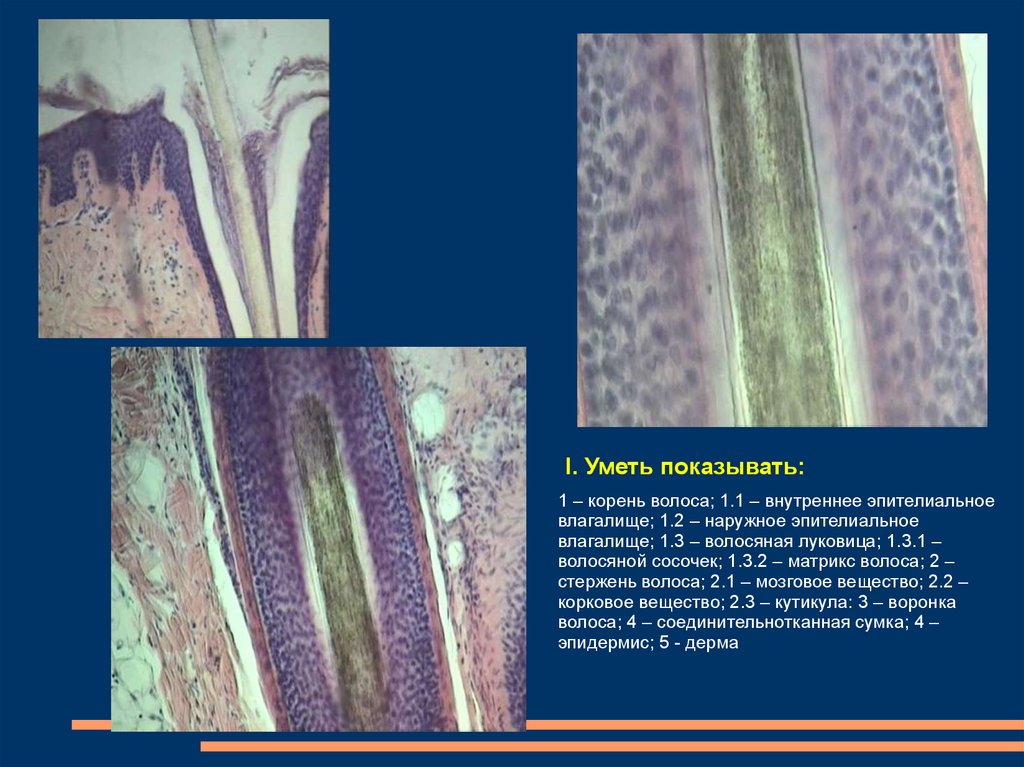 I. Уметь показывать:

1 – корень волоса; 1.1 – внутреннее эпителиальное влагалище; 1.2 – наружное эпителиальное влагалище; 1.3 – волосяная луковица; 1.3.1 – волосяной сосочек; 1.3.2 – матрикс волоса; 2 – стержень волоса; 2.1 – мозговое вещество; 2.2 – корковое вещество; 2.3 – кутикула: 3 – воронка волоса; 4 – соединительнотканная сумка; 4 – эпидермис; 5 - дерма